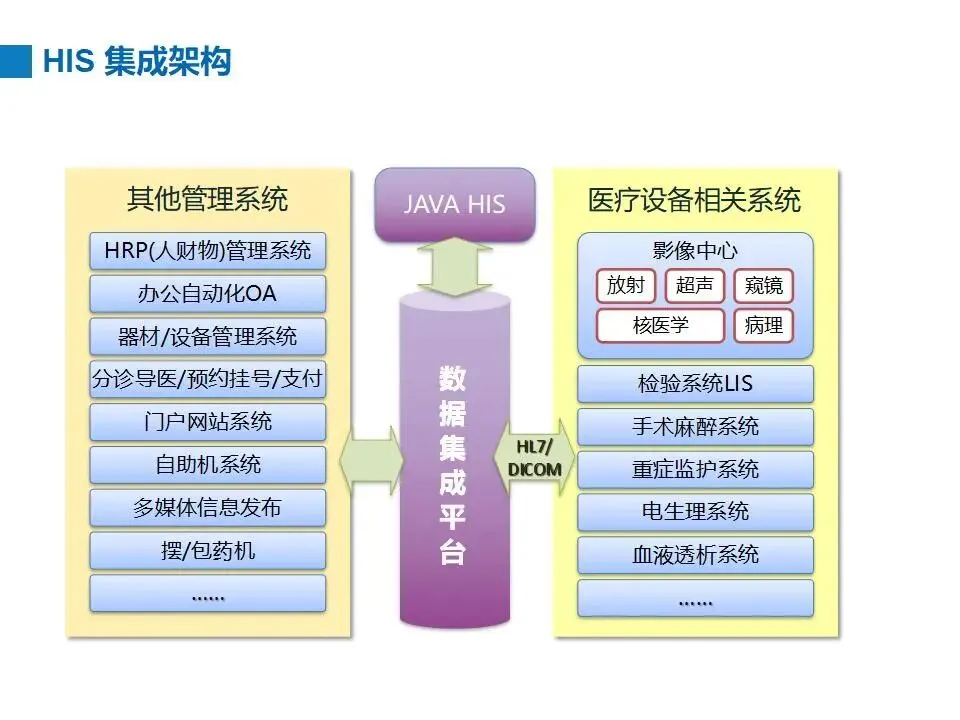 HIS 集成架构

其他管理系统

HRP(人财物)管理系统

办公自动化OA

器材/设备管理系统

分诊导医/预约挂号/支付

门户网站系统

自助机系统

多媒体信息发布

摆/包药机

……

JAVA HIS

数据集成平台

HL7/ DICOM

医疗设备相关系统

影像中心

放射

超声

窥镜

核医学

病理

检验系统LIS

手术麻醉系统

重症监护系统

电生理系统

血液透析系统

……